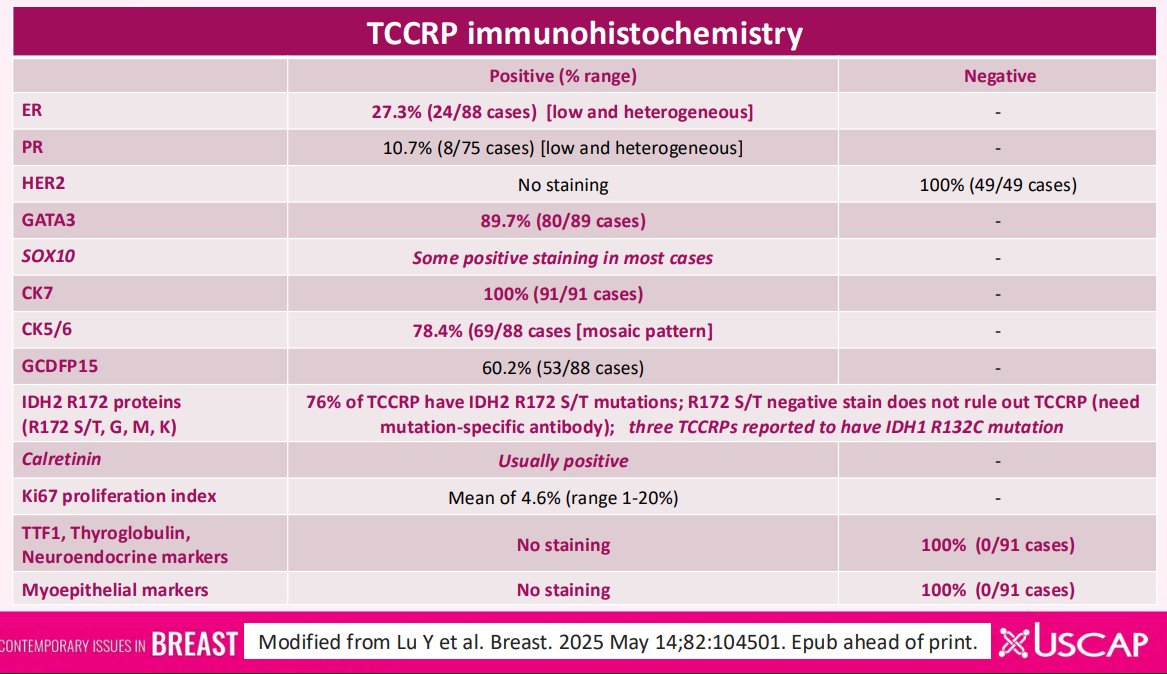 TCCRP immunohistochemistry

| | Positive (% range) | Negative |
|---|---|---|
| ER | 27.3% (24/88 cases) [low and heterogeneous] | - |
| PR | 10.7% (8/75 cases) [low and heterogeneous] | - |
| HER2 | No staining | 100% (49/49 cases) |
| GATA3 | 89.7% (80/89 cases) | - |
| SOX10 | Some positive staining in most cases | - |
| CK7 | 100% (91/91 cases) | - |
| CK5/6 | 78.4% (69/88 cases [mosaic pattern] | - |
| GCDFP15 | 60.2% (53/88 cases) | - |
| IDH2 R172 proteins (R172 S/T, G, M, K) | 76% of TCCRP have IDH2 R172 S/T mutations; R172 S/T negative stain does not rule out TCCRP (need mutation-specific antibody); three TCCRPs reported to have IDH1 R132C mutation | |
| Calretinin | Usually positive | - |
| Ki67 proliferation index | Mean of 4.6% (range 1-20%) | - |
| TTF1, Thyroglobulin, Neuroendocrine markers | No staining | 100% (0/91 cases) |
| Myoepithelial markers | No staining | 100% (0/91 cases) |

CONTEMPORARY ISSUES IN BREAST

Modified from Lu Y et al. Breast. 2025 May 14;82:104501. Epub ahead of print.

USCAP